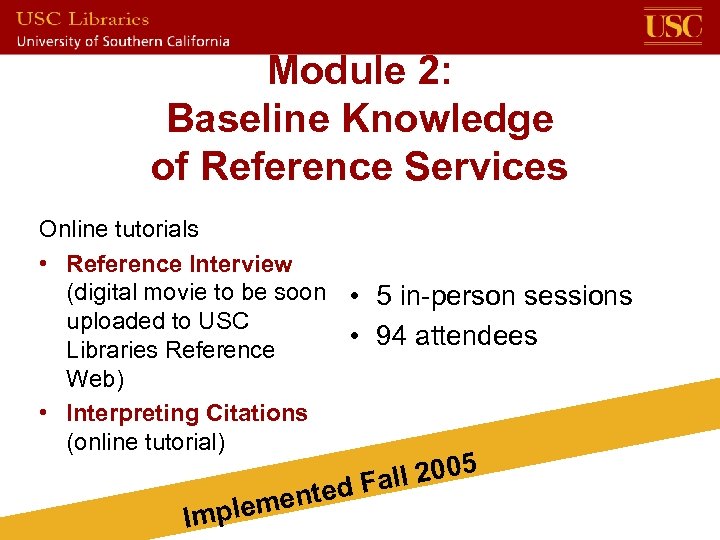 USC Libraries
University of Southern California

USC

Module 2:
Baseline Knowledge
of Reference Services

Online tutorials

• Reference Interview (digital movie to be soon uploaded to USC Libraries Reference Web)
• Interpreting Citations (online tutorial)

• 5 in-person sessions
• 94 attendees

Implemented Fall 2005